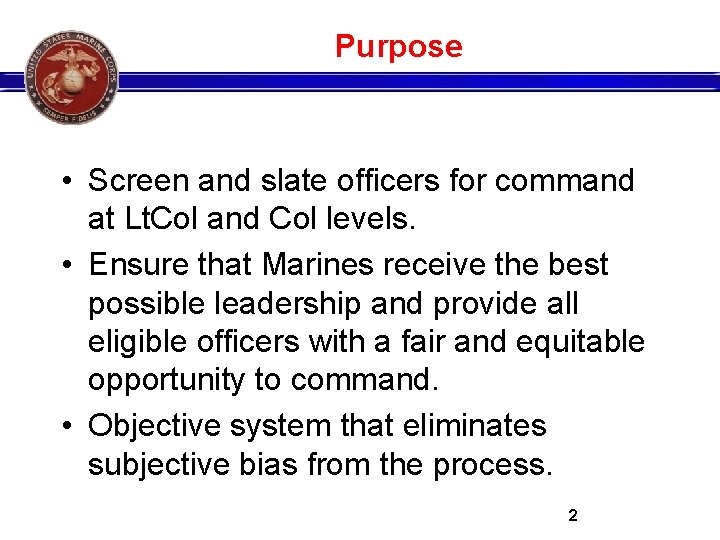 UNITED STATES MARINE CORPS
SEMPER FIDELIS

Purpose

• Screen and slate officers for command at LtCol and Col levels.
• Ensure that Marines receive the best possible leadership and provide all eligible officers with a fair and equitable opportunity to command.
• Objective system that eliminates subjective bias from the process.

2